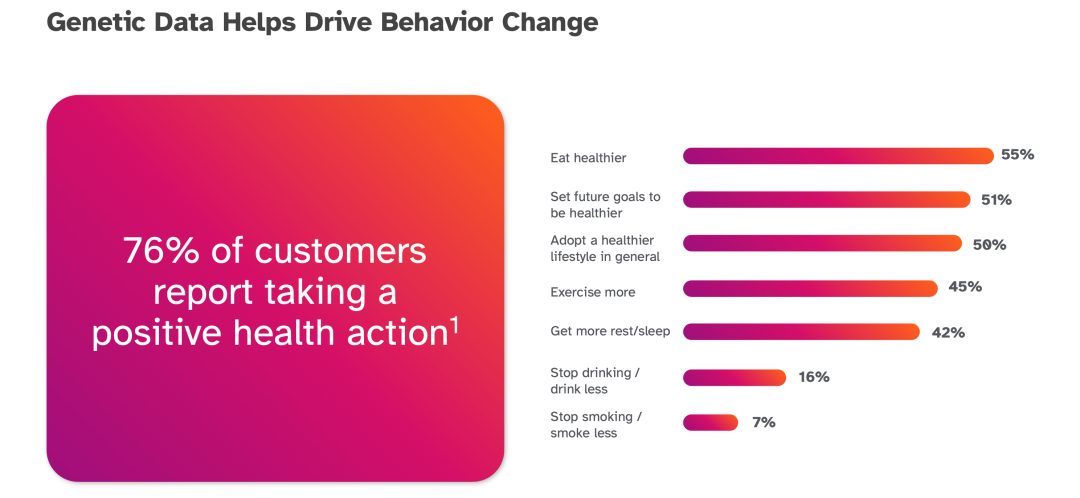 Genetic Data Helps Drive Behavior Change

76% of customers report taking a positive health action$^1$

Eat healthier 55%

Set future goals to be healthier 51%

Adopt a healthier lifestyle in general 50%

Exercise more 45%

Get more rest/sleep 42%

Stop drinking / drink less 16%

Stop smoking / smoke less 7%